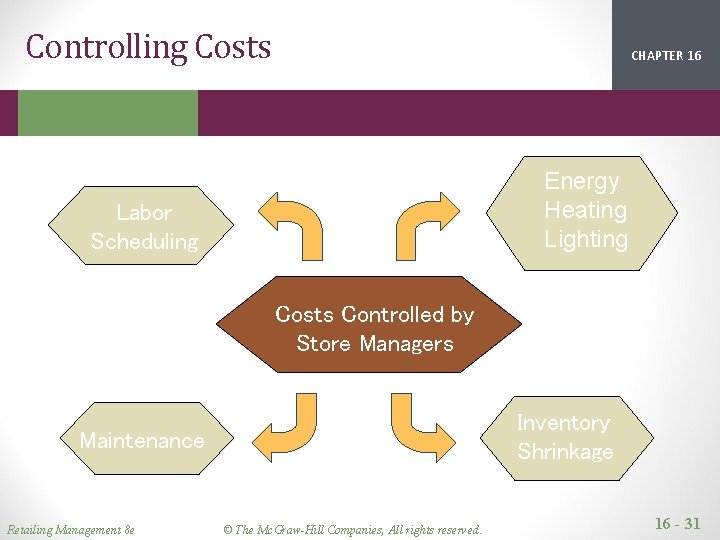 Controlling Costs

CHAPTER 16

Labor Scheduling

Energy
Heating
Lighting

Costs Controlled by Store Managers

Maintenance

Inventory Shrinkage

Retailing Management 8e

© The McGraw-Hill Companies, All rights reserved.

16 - 31